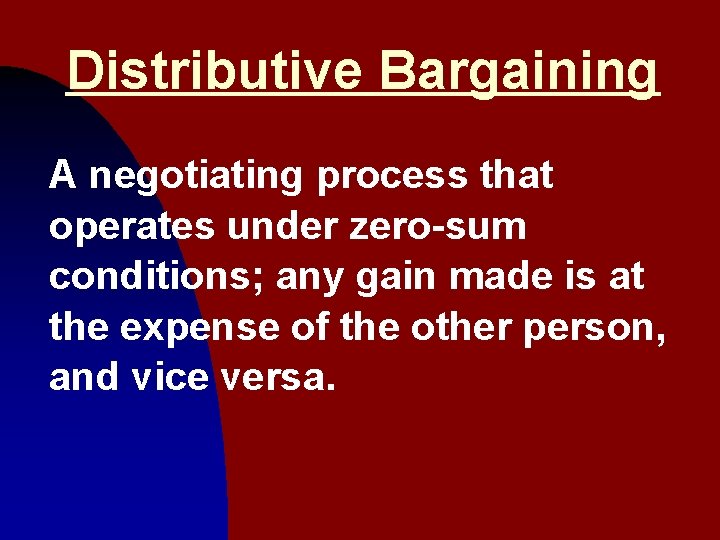 Distributive Bargaining

A negotiating process that operates under zero-sum conditions; any gain made is at the expense of the other person, and vice versa.